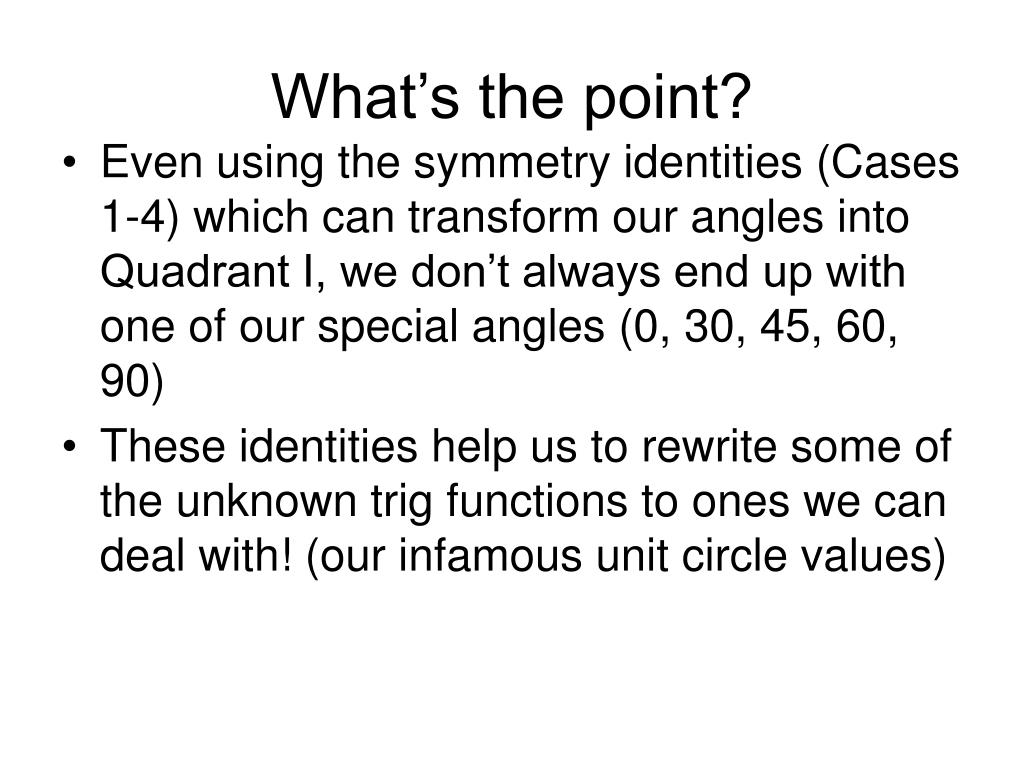 What’s the point?

• Even using the symmetry identities (Cases 1-4) which can transform our angles into Quadrant I, we don’t always end up with one of our special angles (0, 30, 45, 60, 90)

• These identities help us to rewrite some of the unknown trig functions to ones we can deal with! (our infamous unit circle values)